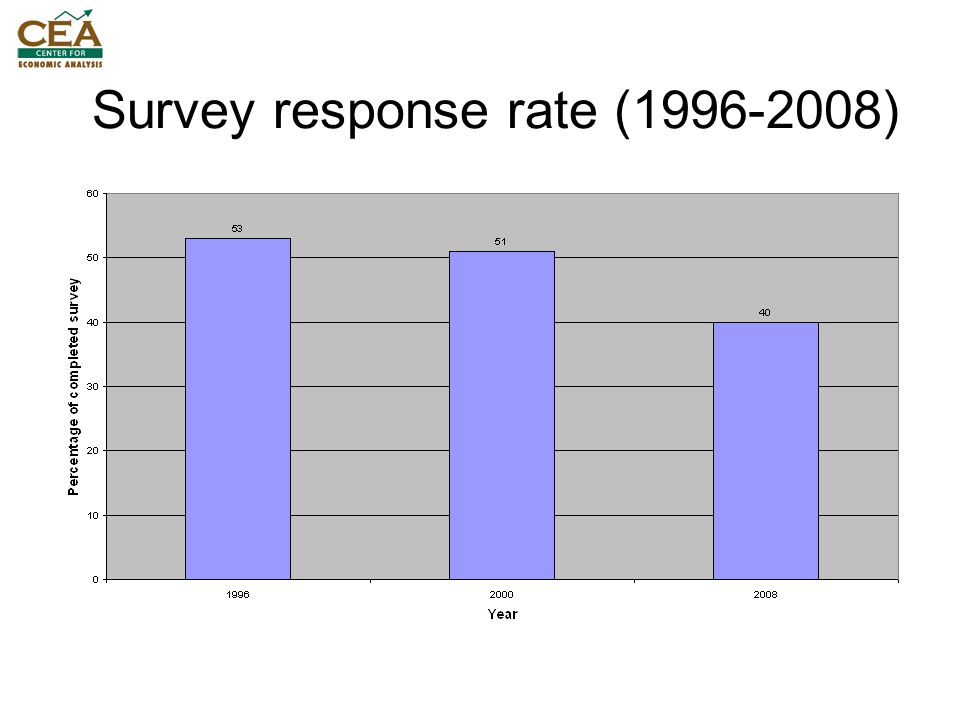 CEA
CENTER FOR
ECONOMIC ANALYSIS

Survey response rate (1996-2008)

Percentage of completed survey

60
50
40
30
20
10
0

53
51
40

1996
2000
2008

Year